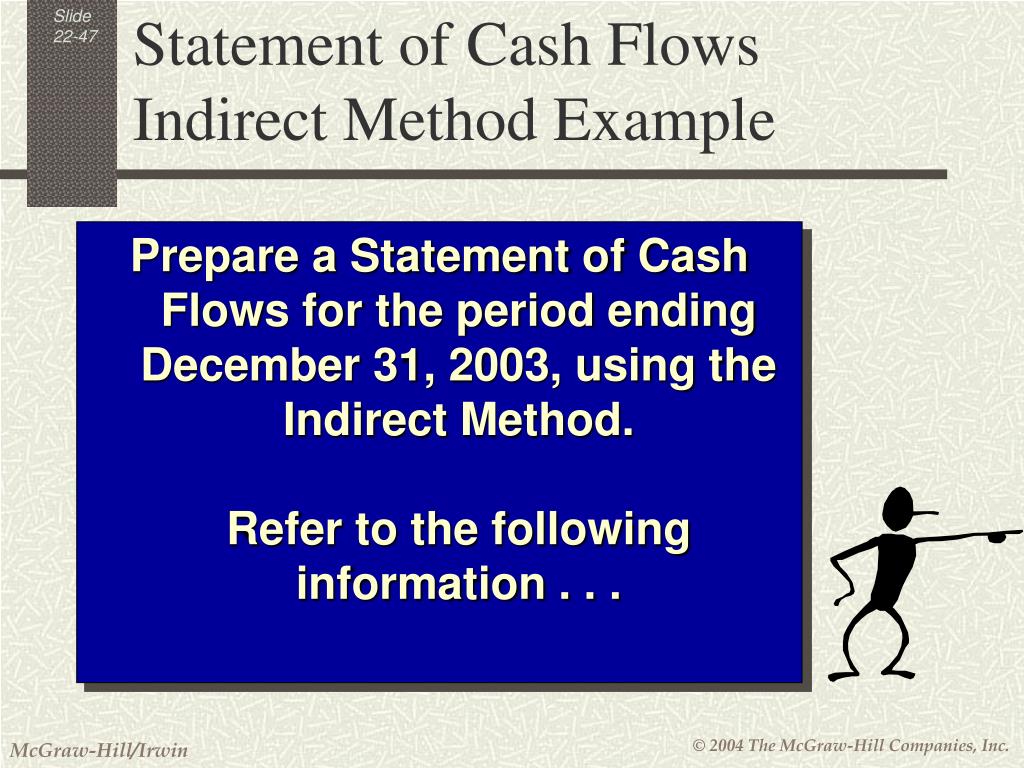 Slide 22-47

Statement of Cash Flows Indirect Method Example

Prepare a Statement of Cash Flows for the period ending December 31, 2003, using the Indirect Method.

Refer to the following information . . .

McGraw-Hill/Irwin

© 2004 The McGraw-Hill Companies, Inc.